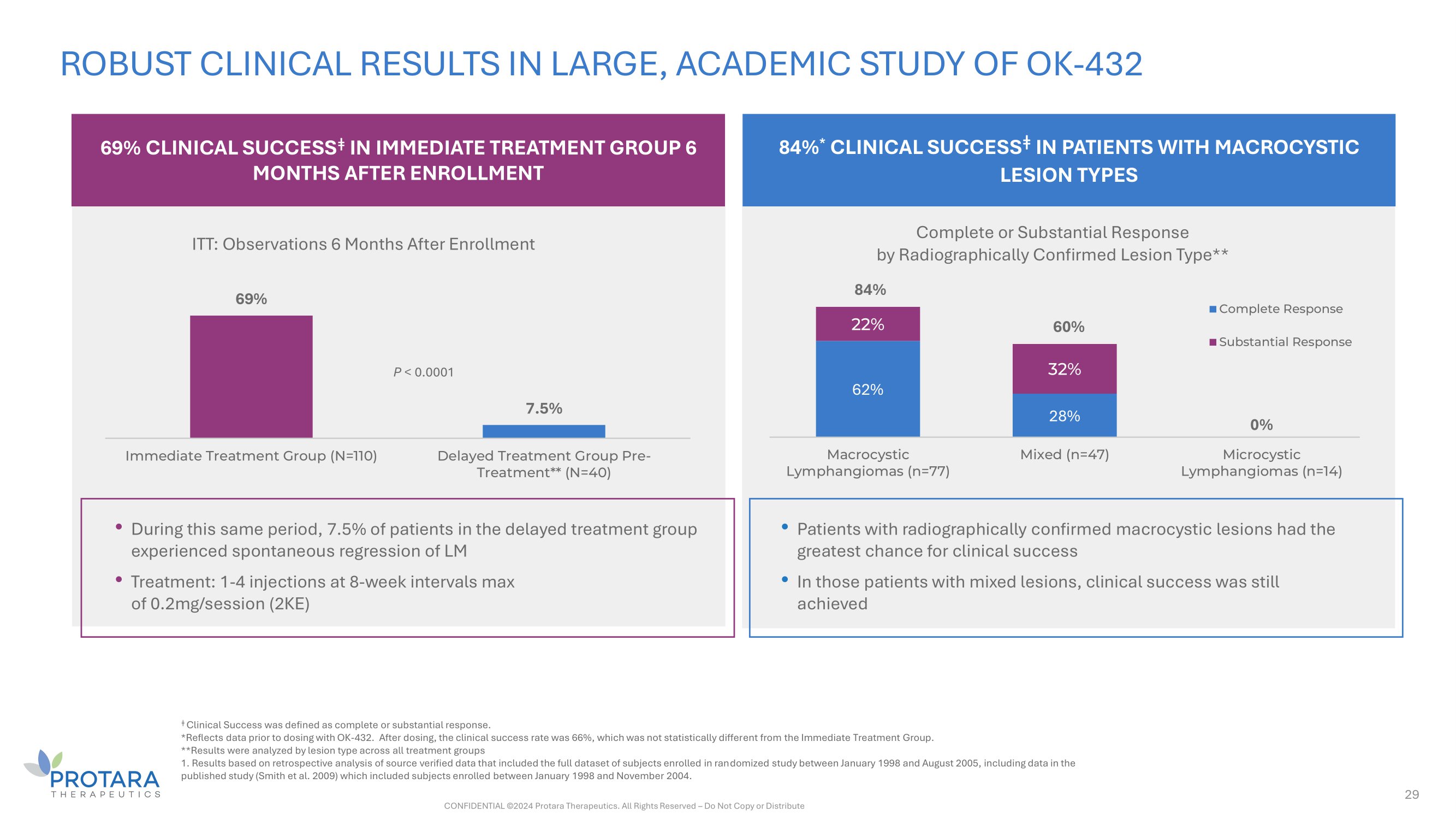 ROBUST CLINICAL RESULTS IN LARGE, ACADEMIC STUDY OF OK-432

69% CLINICAL SUCCESS‡ IN IMMEDIATE TREATMENT GROUP 6 MONTHS AFTER ENROLLMENT

ITT: Observations 6 Months After Enrollment

69%

P < 0.0001

7.5%

Immediate Treatment Group (N=110)

Delayed Treatment Group Pre-Treatment** (N=40)

• During this same period, 7.5% of patients in the delayed treatment group experienced spontaneous regression of LM

• Treatment: 1-4 injections at 8-week intervals max of 0.2mg/session (2KE)

84%* CLINICAL SUCCESS‡ IN PATIENTS WITH MACROCYSTIC LESION TYPES

Complete or Substantial Response by Radiographically Confirmed Lesion Type**

84%

22%

62%

60%

32%

28%

0%

Complete Response

Substantial Response

Macrocystic Lymphangiomas (n=77)

Mixed (n=47)

Microcystic Lymphangiomas (n=14)

• Patients with radiographically confirmed macrocystic lesions had the greatest chance for clinical success

• In those patients with mixed lesions, clinical success was still achieved

‡ Clinical Success was defined as complete or substantial response.
*Reflects data prior to dosing with OK-432. After dosing, the clinical success rate was 66%, which was not statistically different from the Immediate Treatment Group.
**Results were analyzed by lesion type across all treatment groups
1. Results based on retrospective analysis of source verified data that included the full dataset of subjects enrolled in randomized study between January 1998 and August 2005, including data in the published study (Smith et al. 2009) which included subjects enrolled between January 1998 and November 2004.

PROTARA THERAPEUTICS

CONFIDENTIAL ©2024 Protara Therapeutics. All Rights Reserved – Do Not Copy or Distribute

29